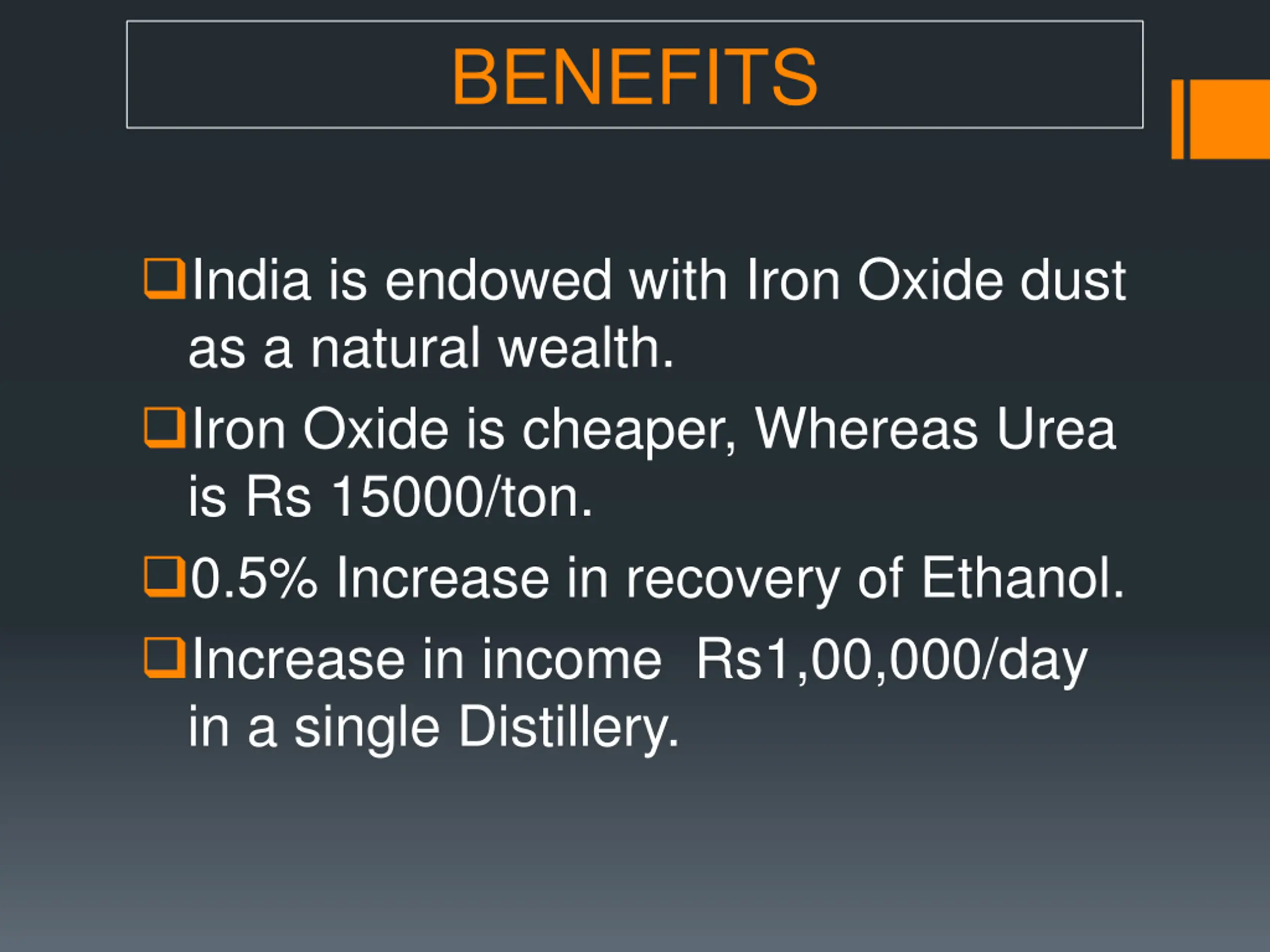 BENEFITS

❑India is endowed with Iron Oxide dust as a natural wealth.

❑Iron Oxide is cheaper, Whereas Urea is Rs 15000/ton.

❑0.5% Increase in recovery of Ethanol.

❑Increase in income  Rs1,00,000/day in a single Distillery.